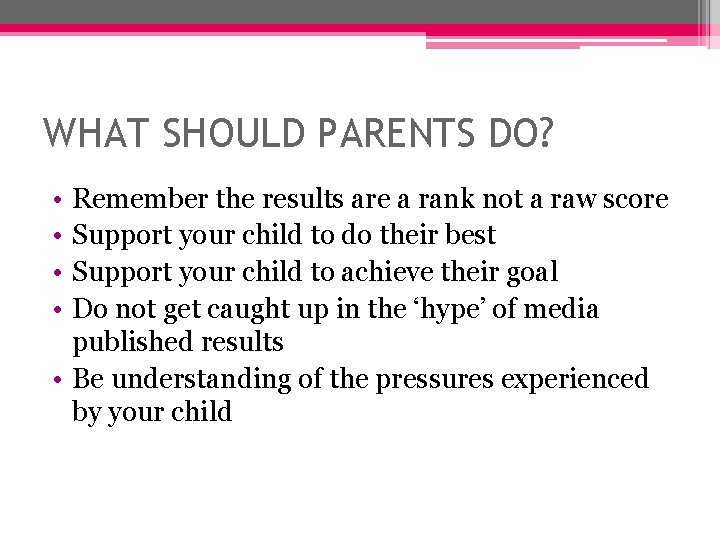 WHAT SHOULD PARENTS DO?

• Remember the results are a rank not a raw score
• Support your child to do their best
• Support your child to achieve their goal
• Do not get caught up in the ‘hype’ of media published results
• Be understanding of the pressures experienced by your child